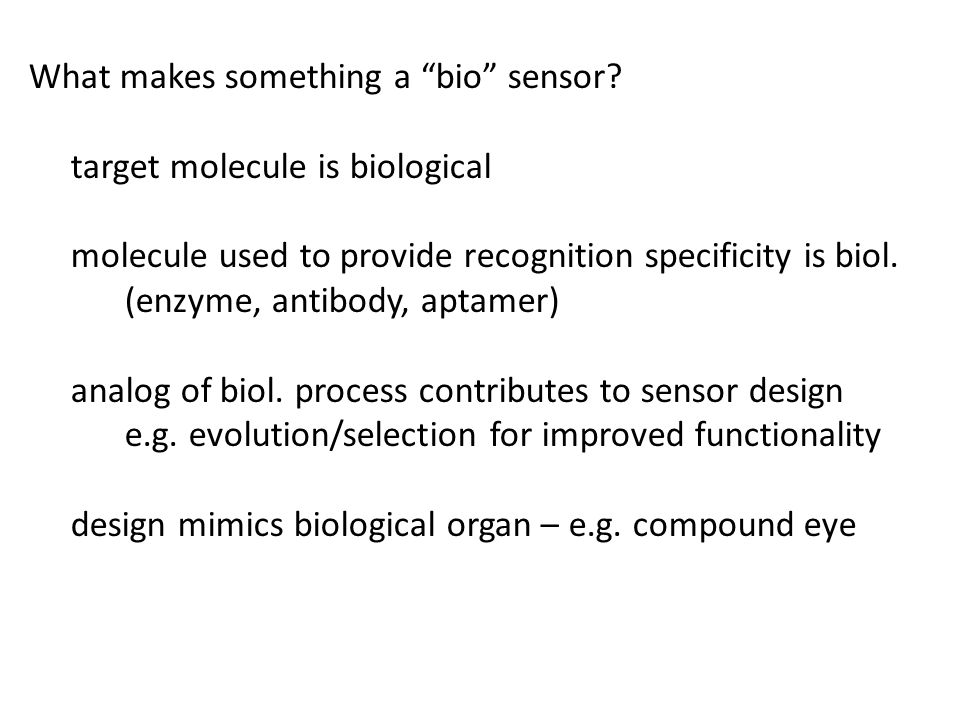 What makes something a “bio” sensor?

target molecule is biological

molecule used to provide recognition specificity is biol.
(enzyme, antibody, aptamer)

analog of biol. process contributes to sensor design
e.g. evolution/selection for improved functionality

design mimics biological organ – e.g. compound eye